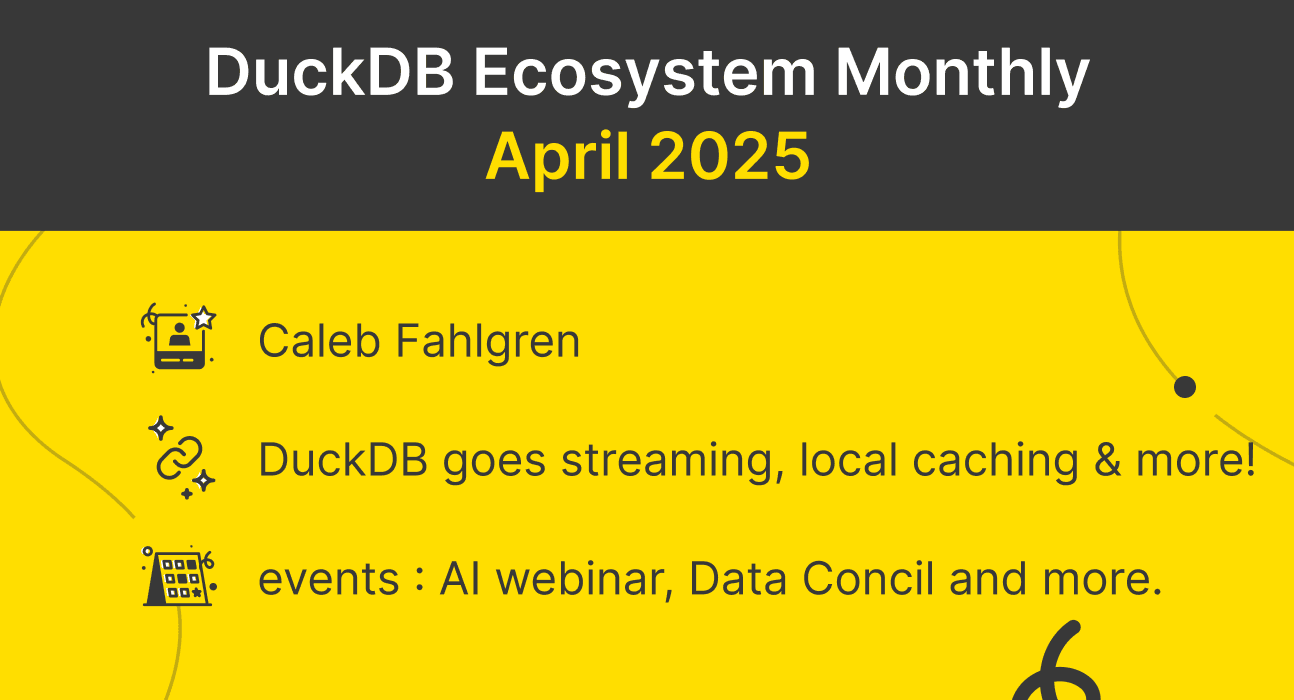 DuckDB Ecosystem Monthly
April 2025

Caleb Fahlgren

DuckDB goes streaming, local caching & more!

events : AI webinar, Data Concil and more.